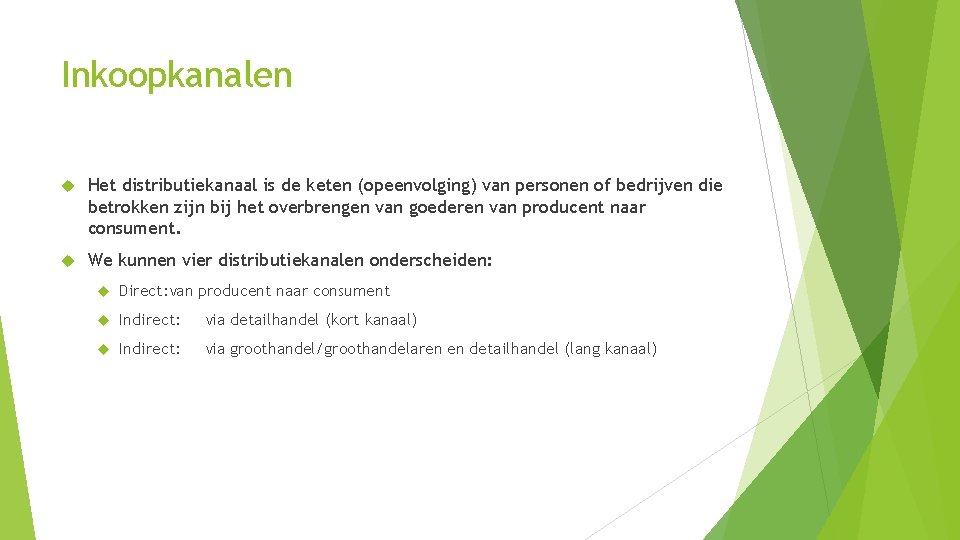 Inkoopkanalen

Het distributiekanaal is de keten (opeenvolging) van personen of bedrijven die betrokken zijn bij het overbrengen van goederen van producent naar consument.

We kunnen vier distributiekanalen onderscheiden:

Direct:van producent naar consument

Indirect: via detailhandel (kort kanaal)

Indirect: via groothandel/groothandelaren en detailhandel (lang kanaal)